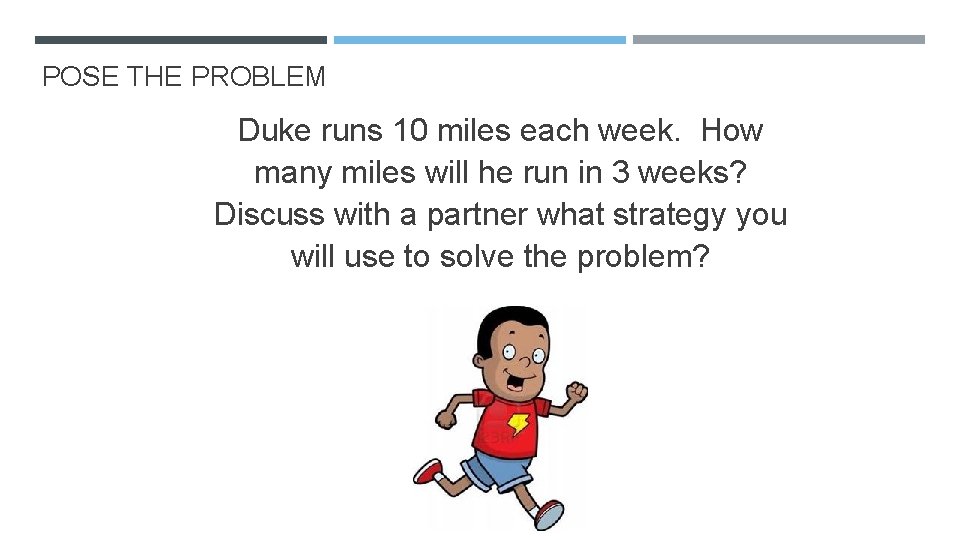 POSE THE PROBLEM

Duke runs 10 miles each week. How many miles will he run in 3 weeks? Discuss with a partner what strategy you will use to solve the problem?